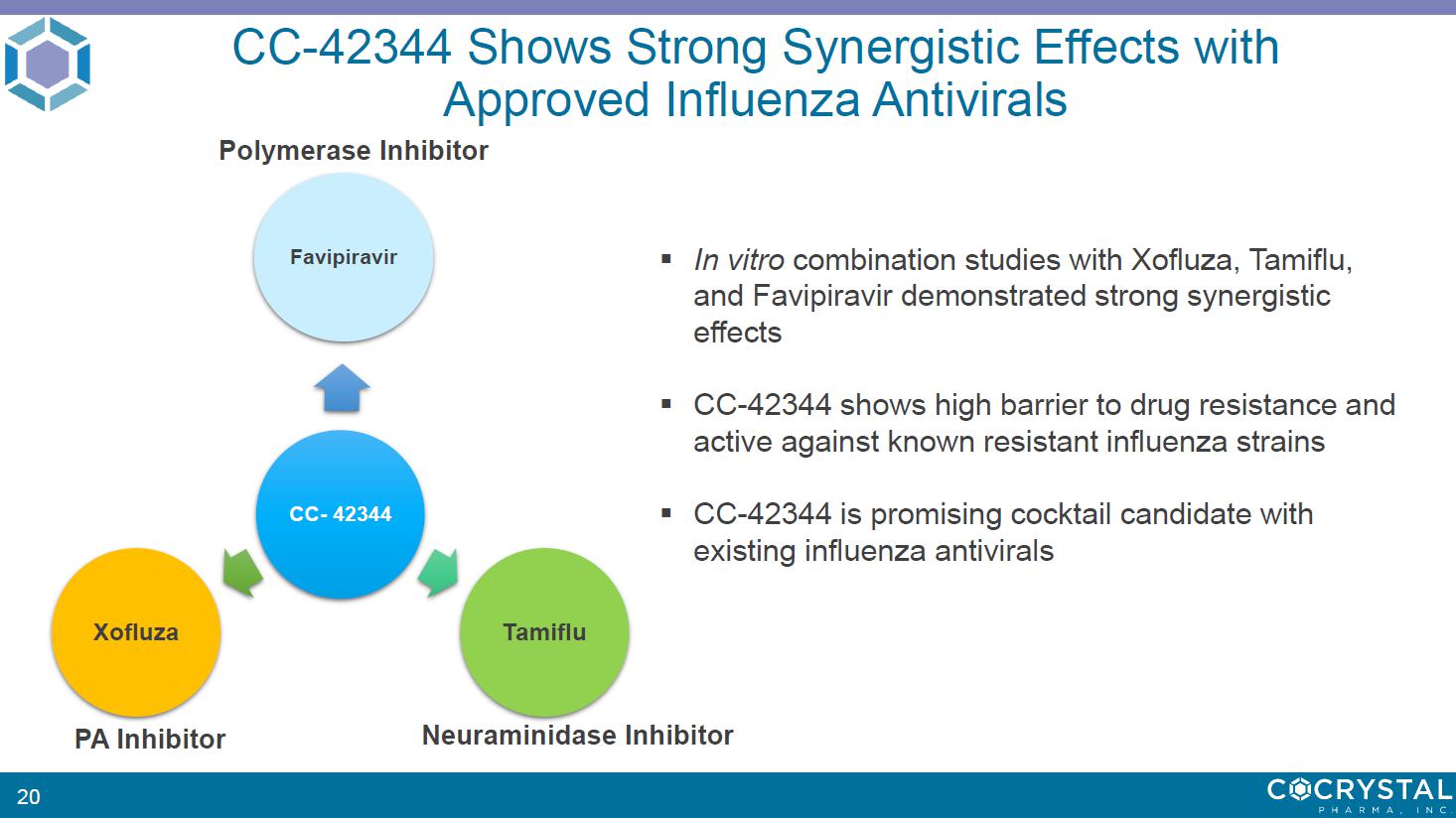 CC-42344 Shows Strong Synergistic Effects with Approved Influenza Antivirals

Polymerase Inhibitor

Favipiravir

CC- 42344

Xofluza

Tamiflu

PA Inhibitor

Neuraminidase Inhibitor

▪ In vitro combination studies with Xofluza, Tamiflu, and Favipiravir demonstrated strong synergistic effects

▪ CC-42344 shows high barrier to drug resistance and active against known resistant influenza strains

▪ CC-42344 is promising cocktail candidate with existing influenza antivirals

20

COCRYSTAL PHARMA, INC.